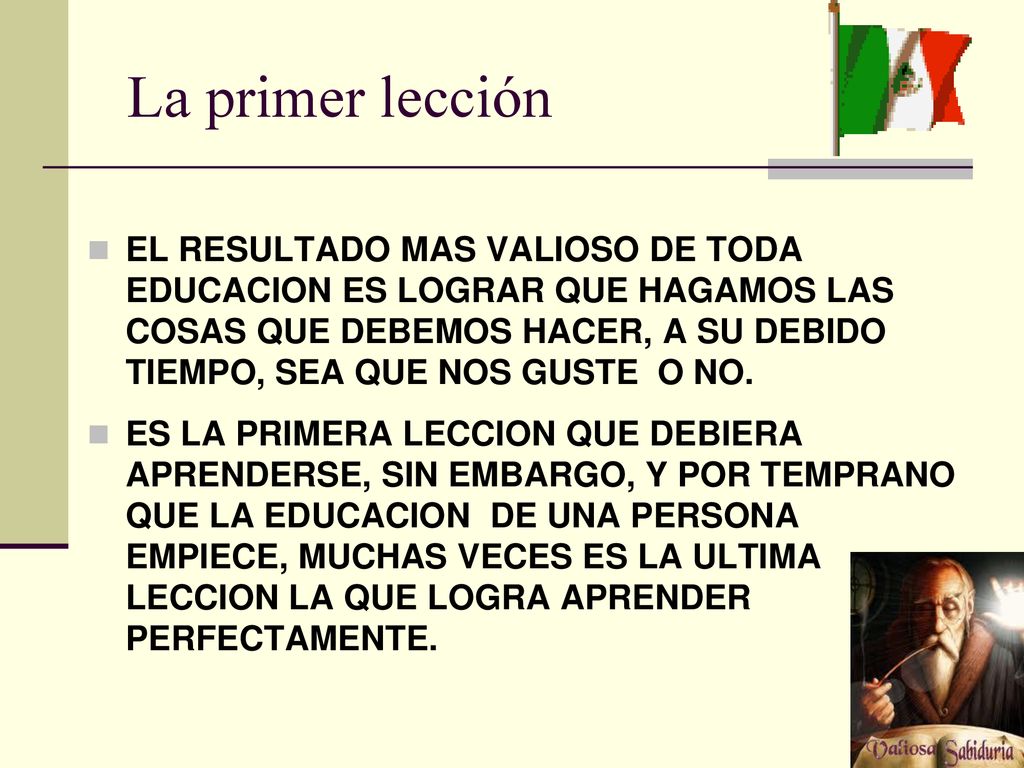 La primer lección

EL RESULTADO MAS VALIOSO DE TODA EDUCACION ES LOGRAR QUE HAGAMOS LAS COSAS QUE DEBEMOS HACER, A SU DEBIDO TIEMPO, SEA QUE NOS GUSTE O NO.

ES LA PRIMERA LECCION QUE DEBIERA APRENDERSE, SIN EMBARGO, Y POR TEMPRANO QUE LA EDUCACION DE UNA PERSONA EMPIECE, MUCHAS VECES ES LA ULTIMA LECCION LA QUE LOGRA APRENDER PERFECTAMENTE.

Valiosa Sabiduria